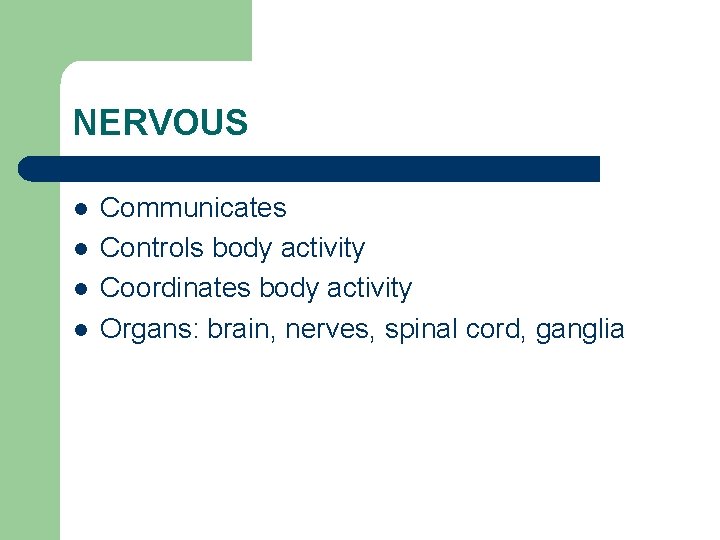 NERVOUS

- Communicates
- Controls body activity
- Coordinates body activity
- Organs: brain, nerves, spinal cord, ganglia